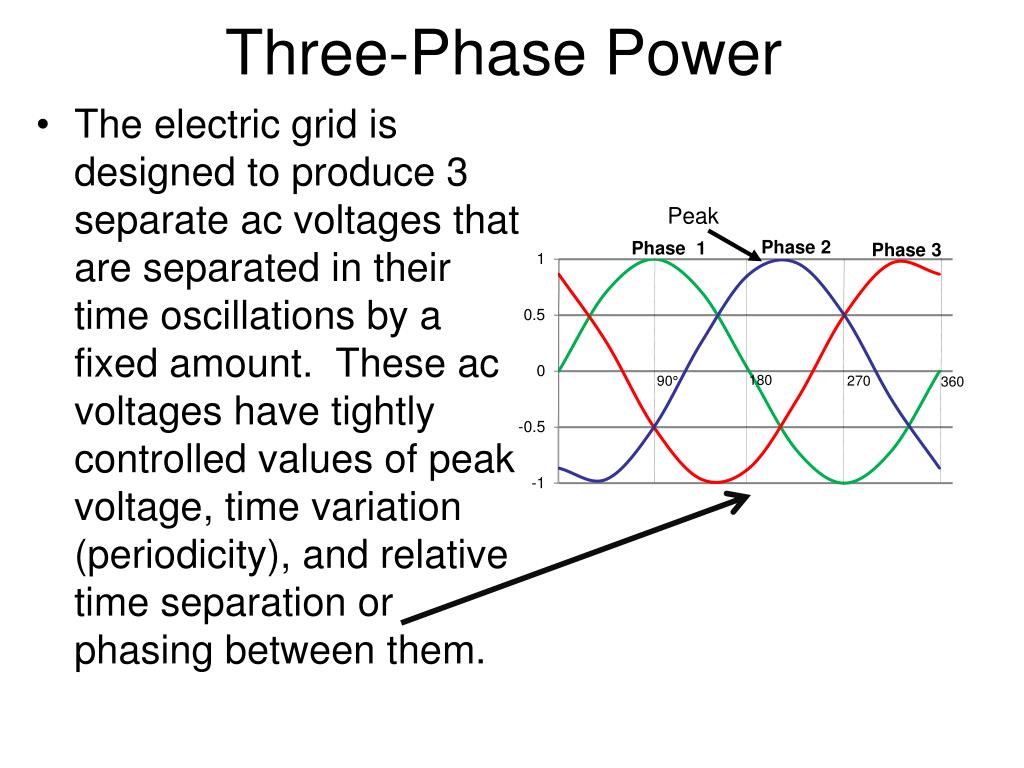 Three-Phase Power

• The electric grid is designed to produce 3 separate ac voltages that are separated in their time oscillations by a fixed amount. These ac voltages have tightly controlled values of peak voltage, time variation (periodicity), and relative time separation or phasing between them.

Peak

Phase 1

Phase 2

Phase 3

1

0.5

0

-0.5

-1

90°

180

270

360